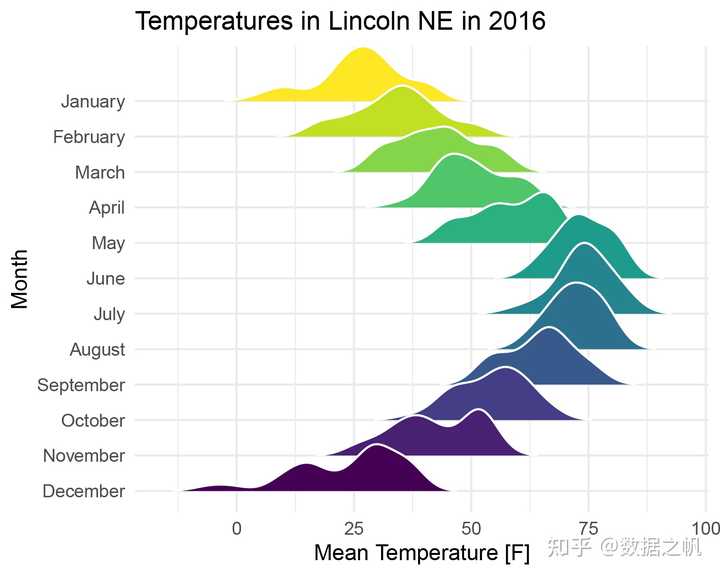 Temperatures in Lincoln NE in 2016

Month

January
February
March
April
May
June
July
August
September
October
November
December

0
25
50
75
100

Mean Temperature [F]

知乎 @数据之帆